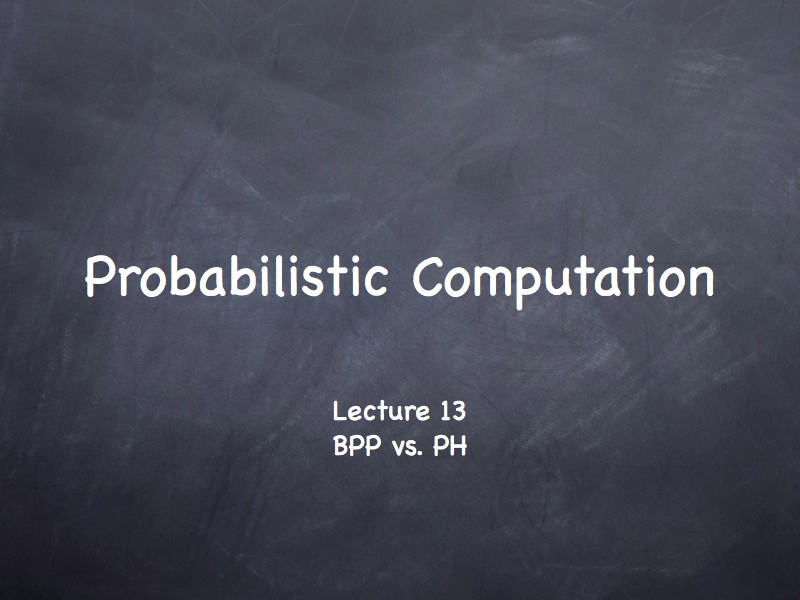 Probabilistic Computation

Lecture 13
BPP vs. PH